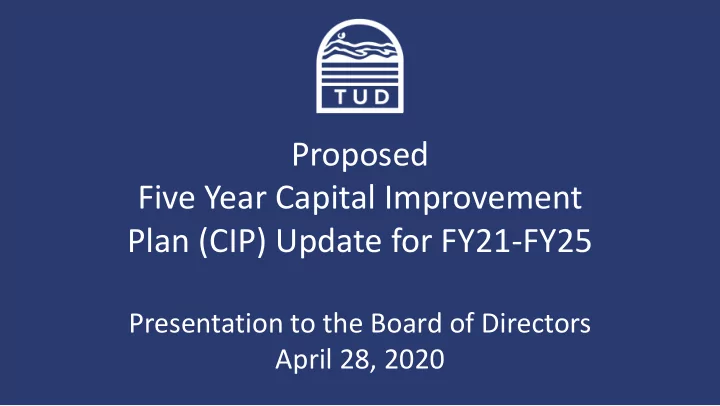 TUD

Proposed
Five Year Capital Improvement Plan (CIP) Update for FY21-FY25

Presentation to the Board of Directors
April 28, 2020